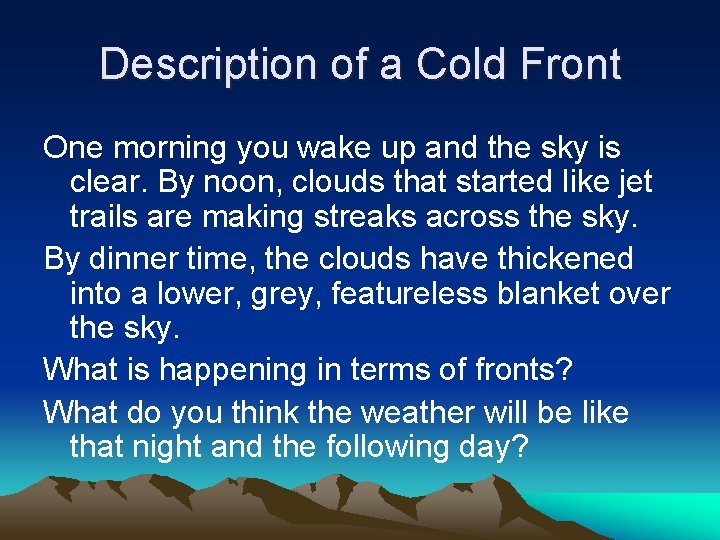 Description of a Cold Front

One morning you wake up and the sky is clear. By noon, clouds that started like jet trails are making streaks across the sky.

By dinner time, the clouds have thickened into a lower, grey, featureless blanket over the sky.

What is happening in terms of fronts?

What do you think the weather will be like that night and the following day?